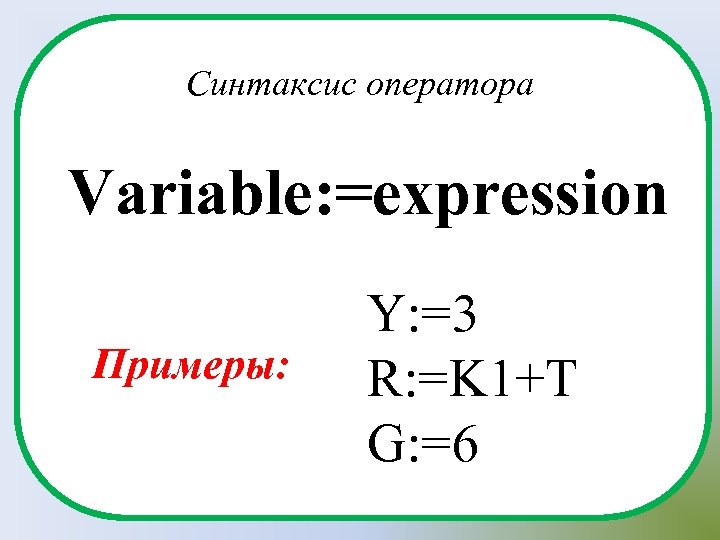 Синтаксис оператора

Variable:=expression

Примеры:

Y:=3
R:=K1+T
G:=6